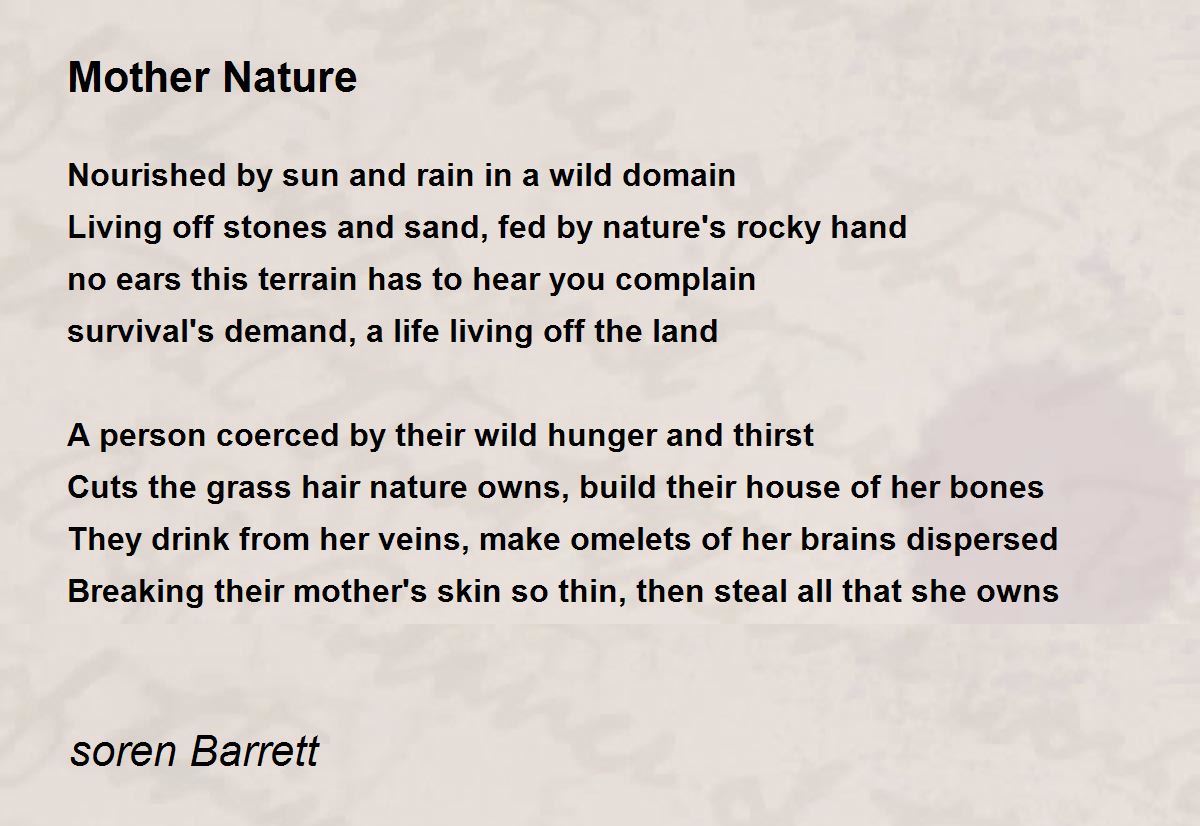 Mother Nature

Nourished by sun and rain in a wild domain
Living off stones and sand, fed by nature's rocky hand
no ears this terrain has to hear you complain
survival's demand, a life living off the land

A person coerced by their wild hunger and thirst
Cuts the grass hair nature owns, build their house of her bones
They drink from her veins, make omelets of her brains dispersed
Breaking their mother's skin so thin, then steal all that she owns

soren Barrett